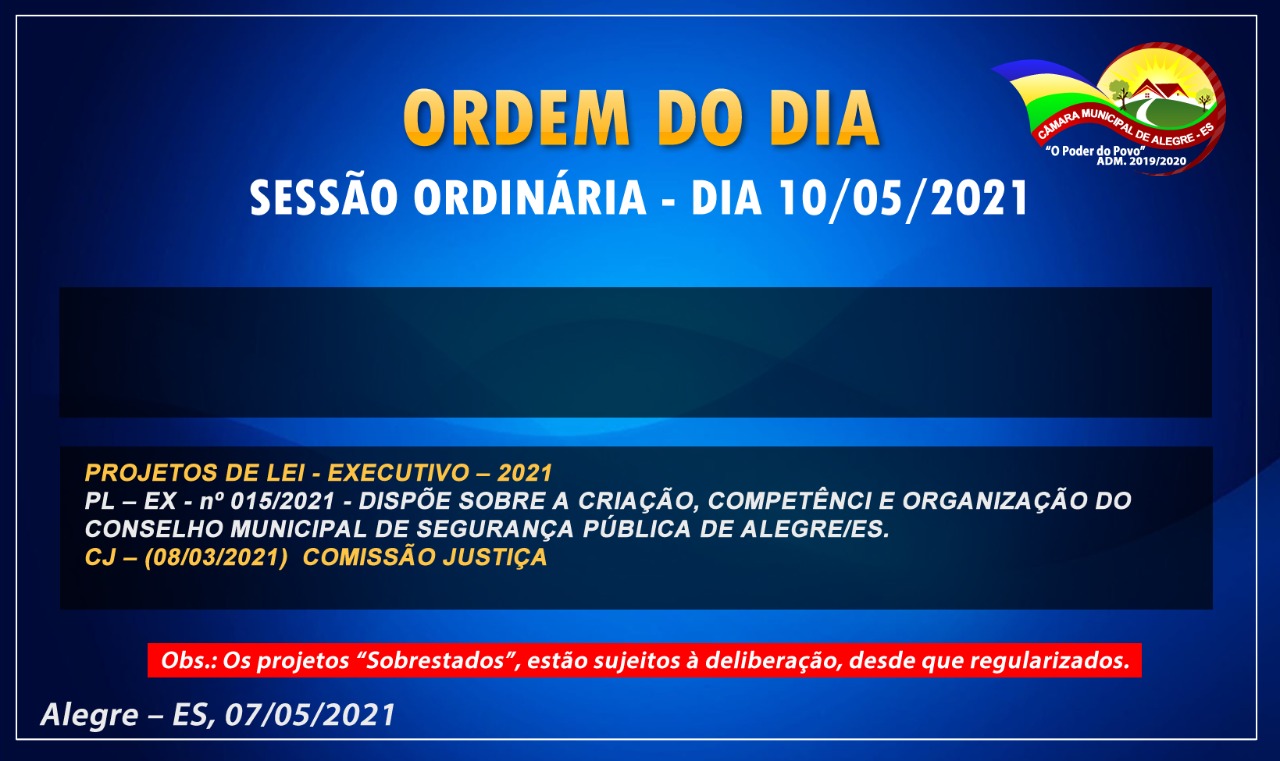 ORDEM DO DIA

CÂMARA MUNICIPAL DE ALEGRE - ES
"O Poder do Povo"
ADM. 2019/2020

SESSÃO ORDINÁRIA - DIA 10/05/2021

PROJETOS DE LEI - EXECUTIVO – 2021
PL – EX - nº 015/2021 - DISPÕE SOBRE A CRIAÇÃO, COMPETÊNCI E ORGANIZAÇÃO DO CONSELHO MUNICIPAL DE SEGURANÇA PÚBLICA DE ALEGRE/ES.
CJ – (08/03/2021) COMISSÃO JUSTIÇA

Obs.: Os projetos "Sobrestados", estão sujeitos à deliberação, desde que regularizados.

Alegre – ES, 07/05/2021